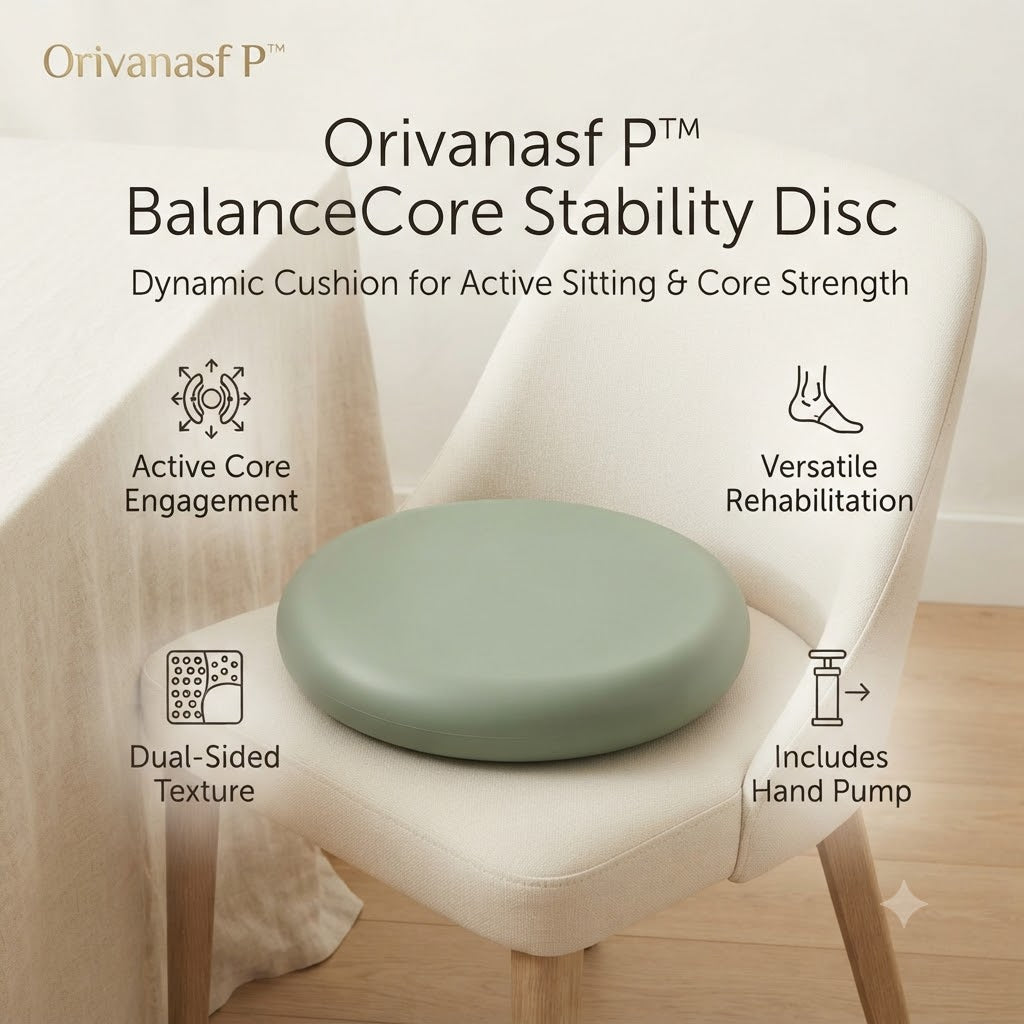 Orivanasf P™

Orivanasf P™
BalanceCore Stability Disc

Dynamic Cushion for Active Sitting & Core Strength

Active Core Engagement

Versatile Rehabilitation

Dual-Sided Texture

Includes Hand Pump